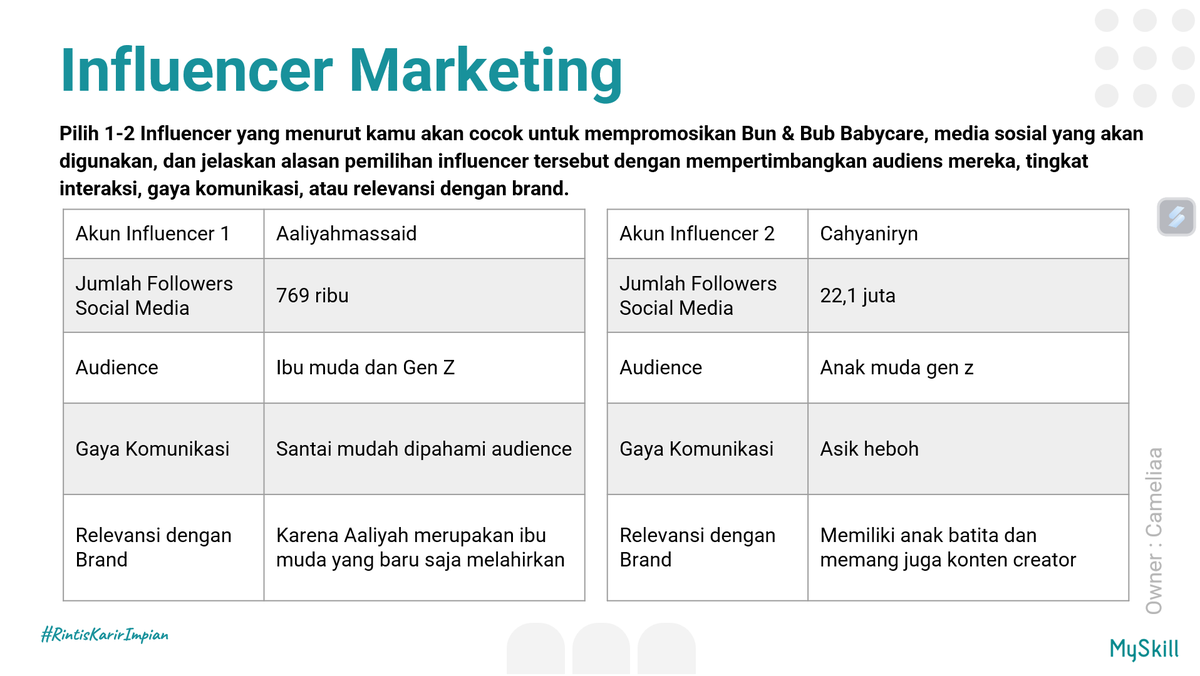 Influencer Marketing

Pilih 1-2 Influencer yang menurut kamu akan cocok untuk mempromosikan Bun & Bub Babycare, media sosial yang akan digunakan, dan jelaskan alasan pemilihan influencer tersebut dengan mempertimbangkan audiens mereka, tingkat interaksi, gaya komunikasi, atau relevansi dengan brand.

| Akun Influencer 1 | Aaliyahmassaid |
|---|---|
| Jumlah Followers Social Media | 769 ribu |
| Audience | Ibu muda dan Gen Z |
| Gaya Komunikasi | Santai mudah dipahami audience |
| Relevansi dengan Brand | Karena Aaliyah merupakan ibu muda yang baru saja melahirkan |

| Akun Influencer 2 | Cahyaniryn |
|---|---|
| Jumlah Followers Social Media | 22,1 juta |
| Audience | Anak muda gen z |
| Gaya Komunikasi | Asik heboh |
| Relevansi dengan Brand | Memiliki anak batita dan memang juga konten creator |

Owner : Cameliaa

#RintisKarirImpian

MySkill